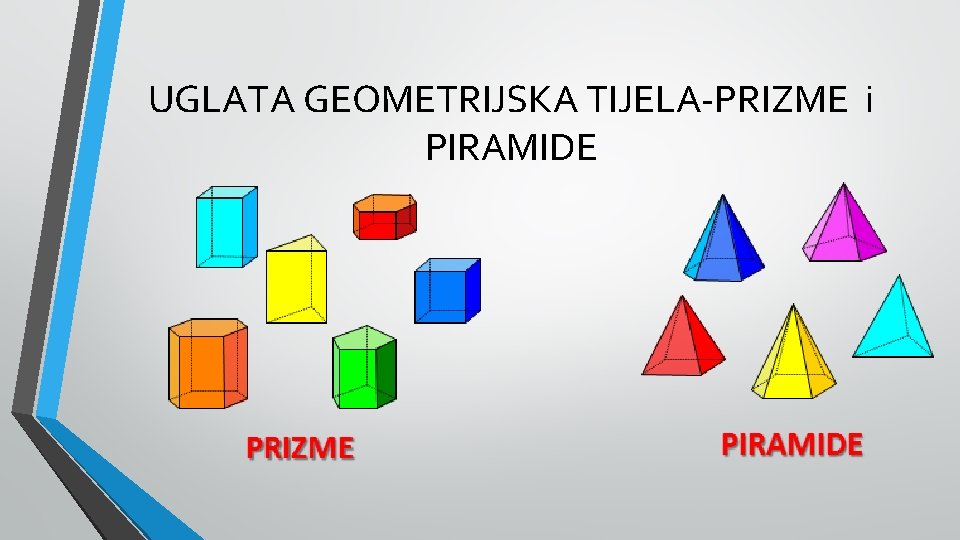 UGLATA GEOMETRIJSKA TIJELA-PRIZME i PIRAMIDE

PRIZME

PIRAMIDE